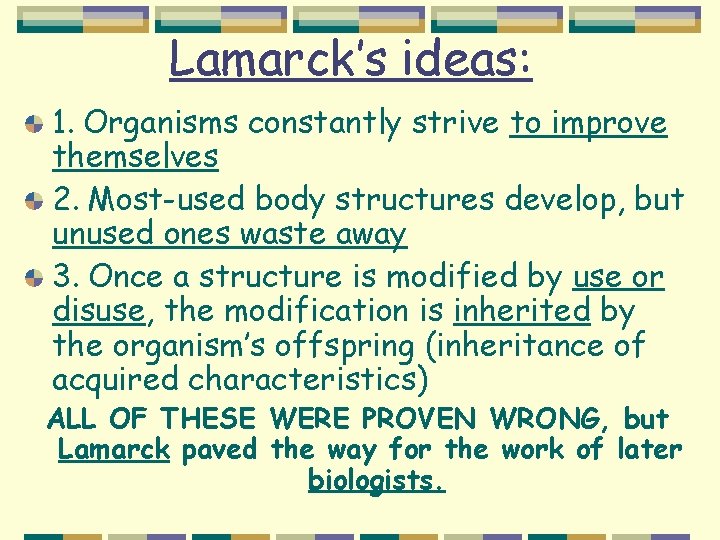 Lamarck's ideas:

1. Organisms constantly strive to improve themselves

2. Most-used body structures develop, but unused ones waste away

3. Once a structure is modified by use or disuse, the modification is inherited by the organism's offspring (inheritance of acquired characteristics)

ALL OF THESE WERE PROVEN WRONG, but Lamarck paved the way for the work of later biologists.